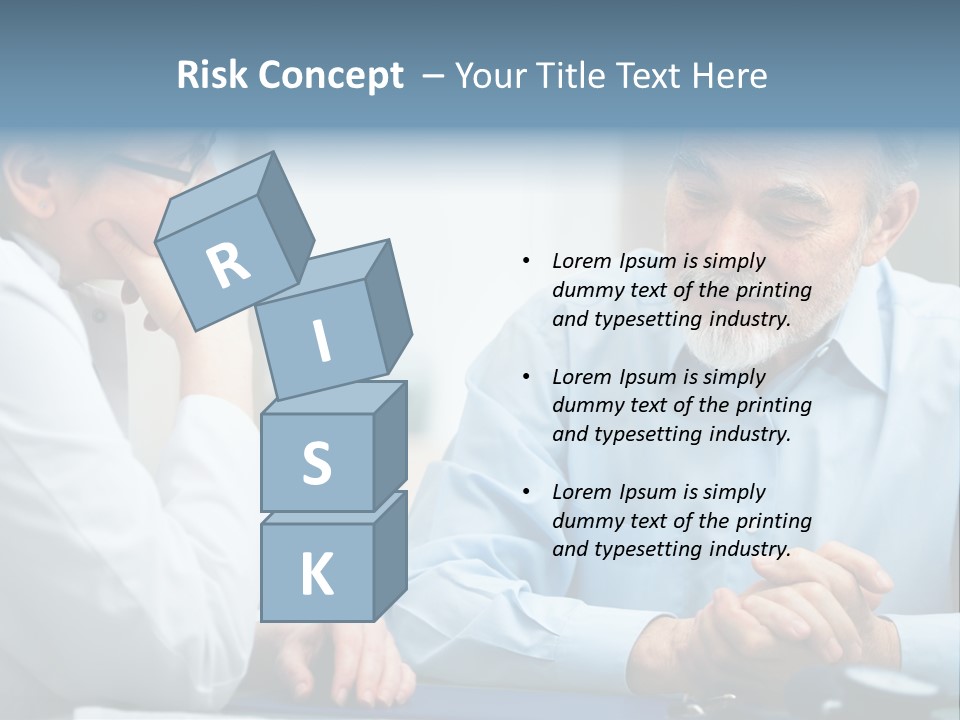 Risk Concept – Your Title Text Here

R
I
S
K

• Lorem Ipsum is simply dummy text of the printing and typesetting industry.

• Lorem Ipsum is simply dummy text of the printing and typesetting industry.

• Lorem Ipsum is simply dummy text of the printing and typesetting industry.